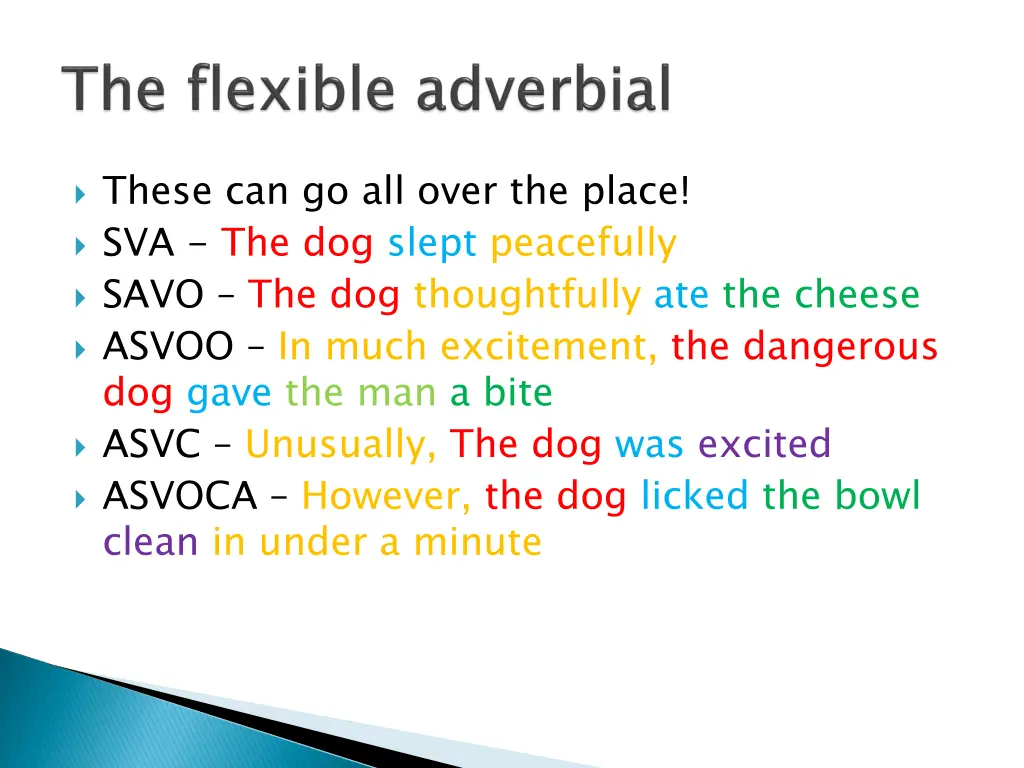 The flexible adverbial

These can go all over the place!
SVA - The dog slept peacefully
SAVO – The dog thoughtfully ate the cheese
ASVOO – In much excitement, the dangerous dog gave the man a bite
ASVC – Unusually, The dog was excited
ASVOCA – However, the dog licked the bowl clean in under a minute